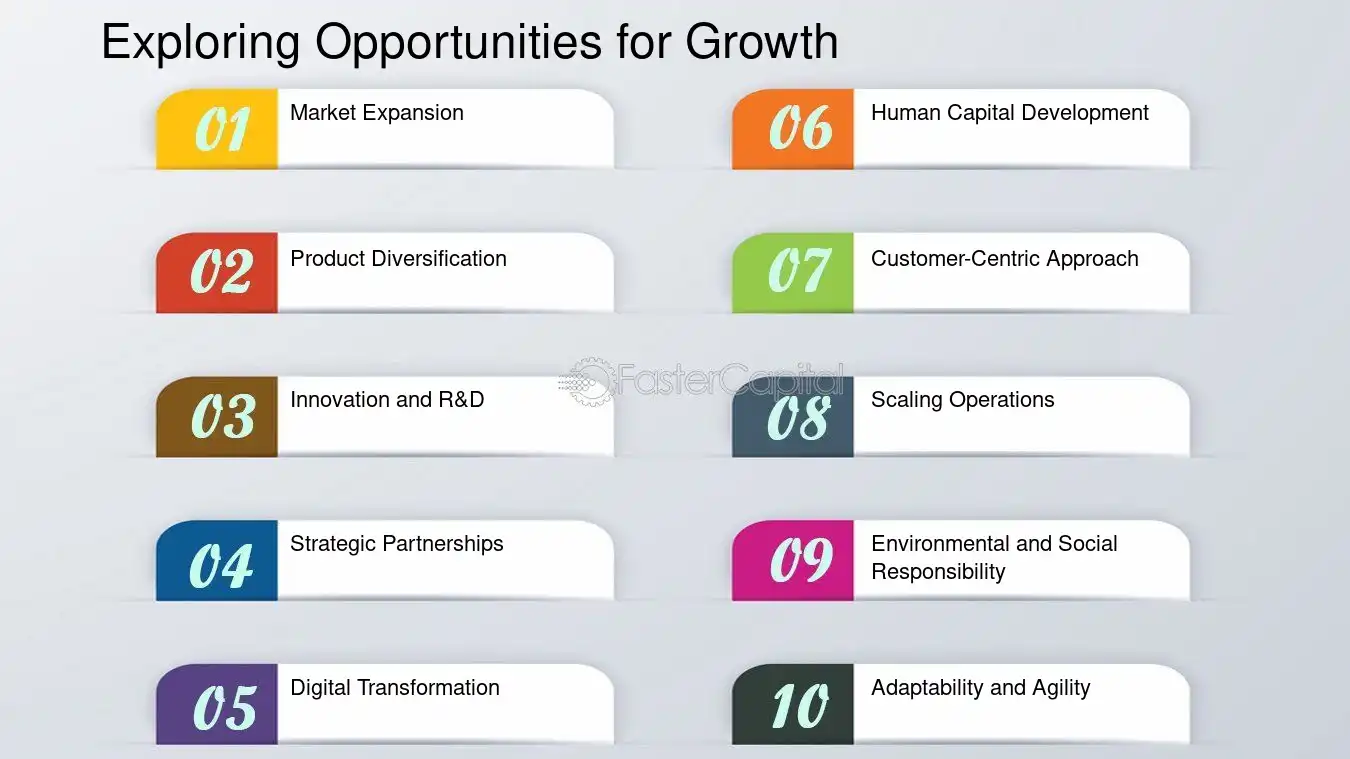 Exploring Opportunities for Growth

01 Market Expansion

02 Product Diversification

03 Innovation and R&D

04 Strategic Partnerships

05 Digital Transformation

06 Human Capital Development

07 Customer-Centric Approach

08 Scaling Operations

09 Environmental and Social Responsibility

10 Adaptability and Agility

FasterCapital